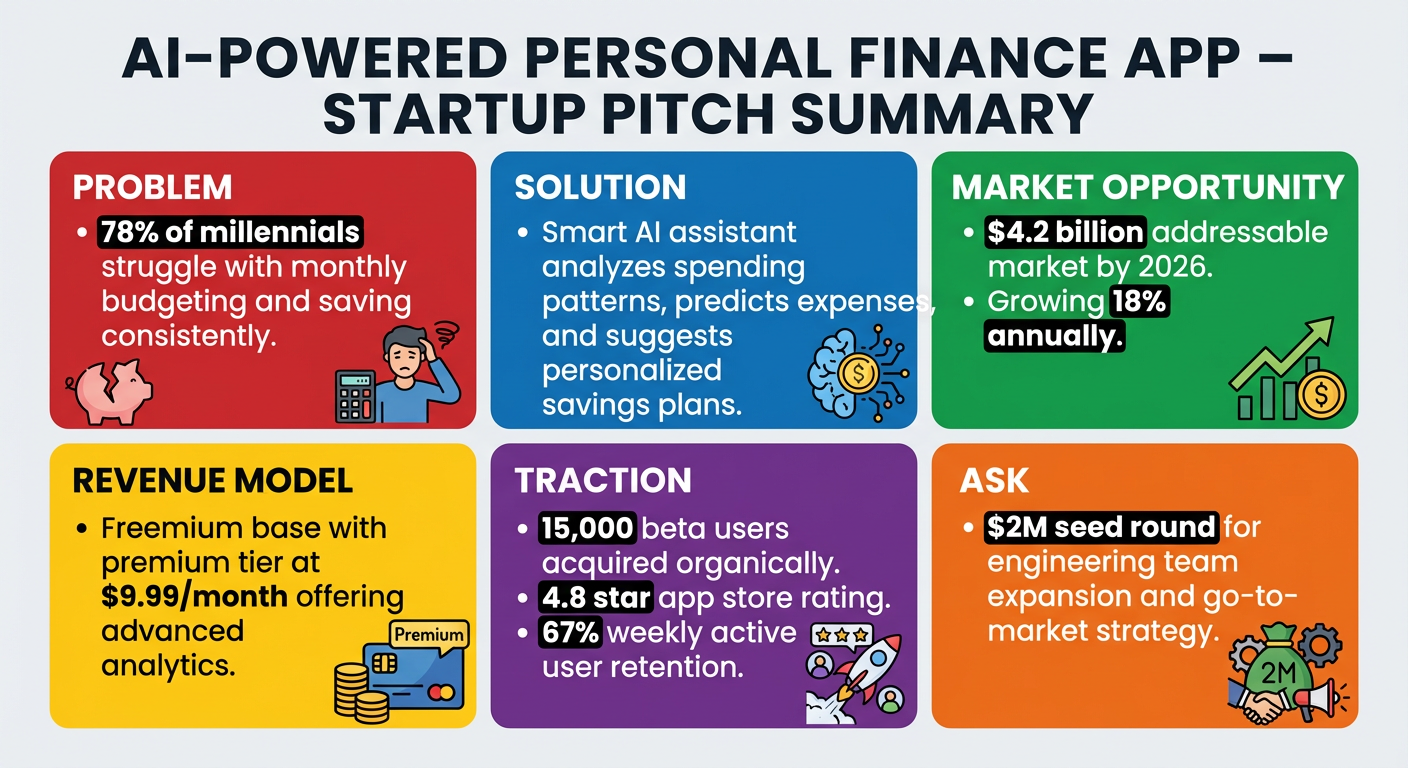 AI-POWERED PERSONAL FINANCE APP – STARTUP PITCH SUMMARY

PROBLEM

• 78% of millennials struggle with monthly budgeting and saving consistently.

SOLUTION

• Smart AI assistant analyzes spending patterns, predicts expenses, and suggests personalized savings plans.

MARKET OPPORTUNITY

• $4.2 billion addressable market by 2026.
• Growing 18% annually.

REVENUE MODEL

• Freemium base with premium tier at $9.99/month offering advanced analytics.

Premium

TRACTION

• 15,000 beta users acquired organically.
• 4.8 star app store rating.
• 67% weekly active user retention.

ASK

• $2M seed round for engineering team expansion and go-to-market strategy.

2M